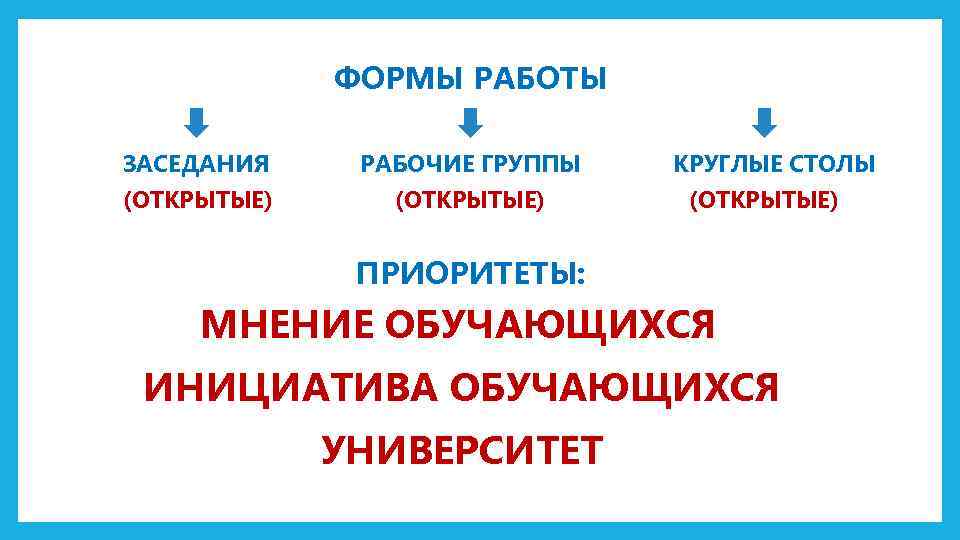 ФОРМЫ РАБОТЫ

ЗАСЕДАНИЯ
(ОТКРЫТЫЕ)

РАБОЧИЕ ГРУППЫ
(ОТКРЫТЫЕ)

КРУГЛЫЕ СТОЛЫ
(ОТКРЫТЫЕ)

ПРИОРИТЕТЫ:

МНЕНИЕ ОБУЧАЮЩИХСЯ

ИНИЦИАТИВА ОБУЧАЮЩИХСЯ

УНИВЕРСИТЕТ